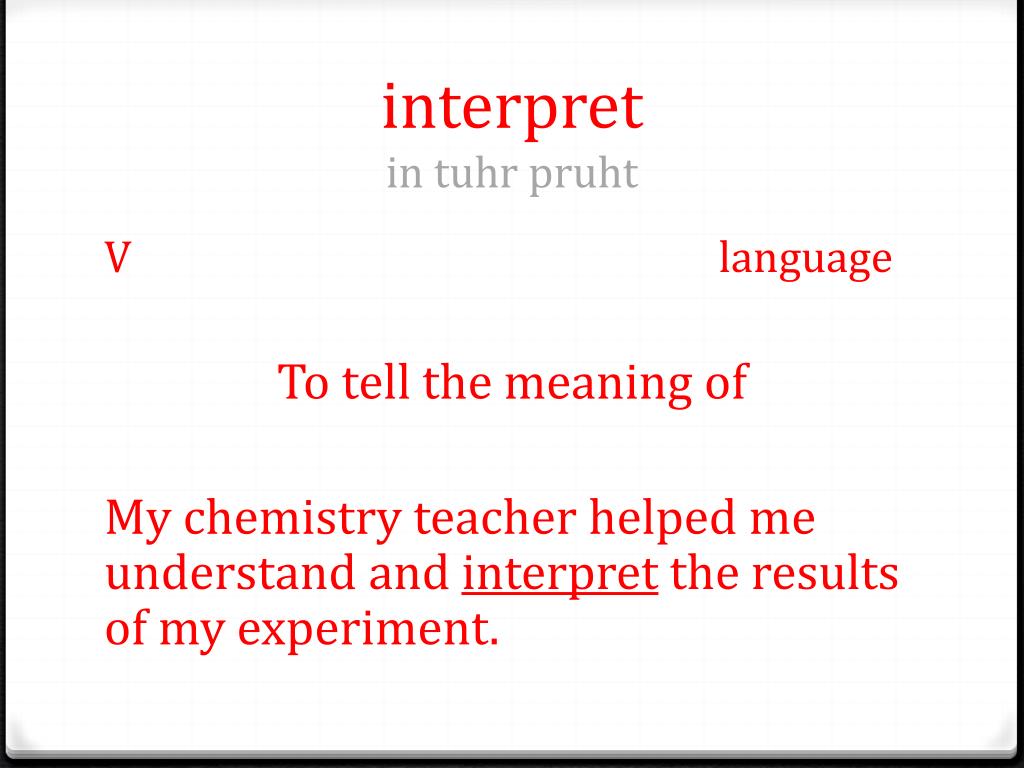 interpret
in tuhr pruht

V

language

To tell the meaning of

My chemistry teacher helped me understand and interpret the results of my experiment.